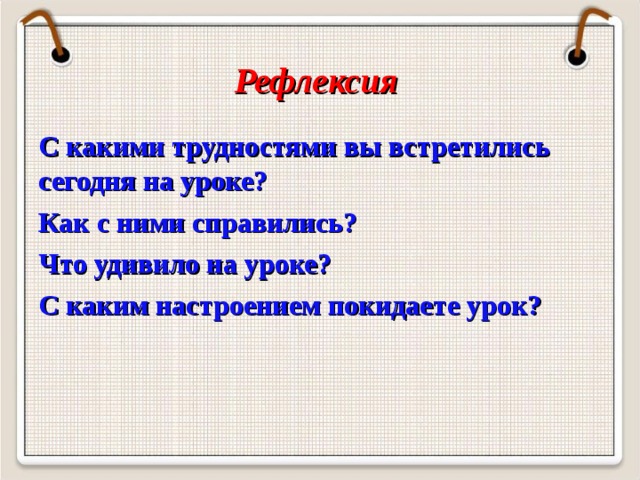 Рефлексия

С какими трудностями вы встретились сегодня на уроке?

Как с ними справились?

Что удивило на уроке?

С каким настроением покидаете урок?